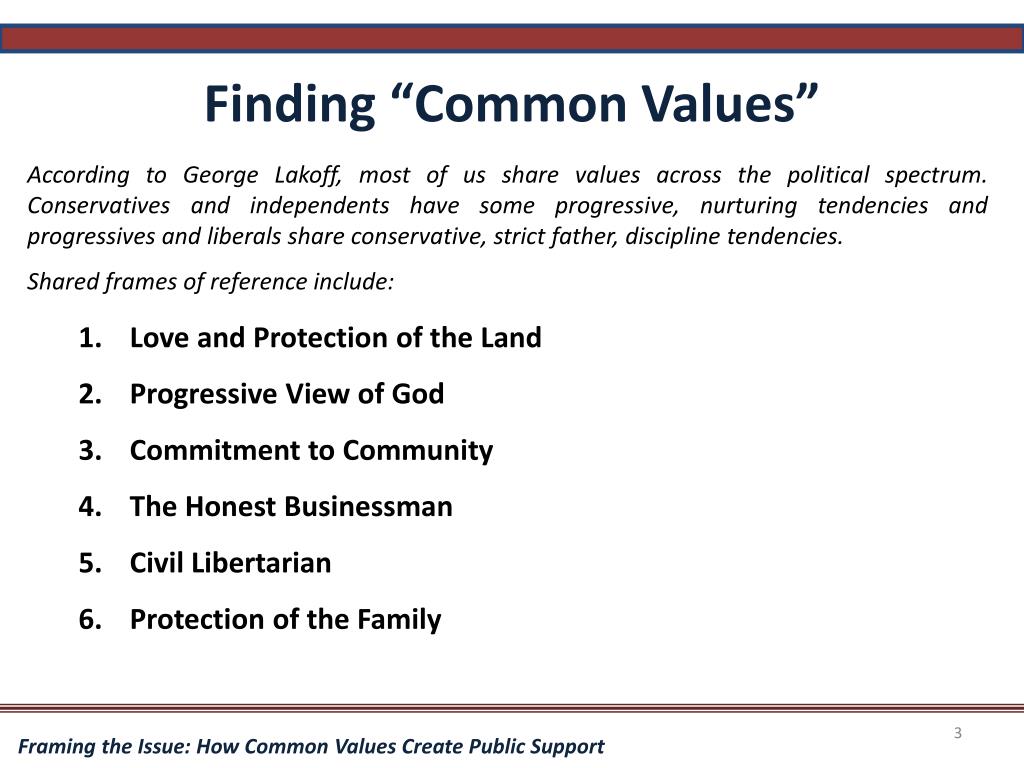 Finding “Common Values”

According to George Lakoff, most of us share values across the political spectrum. Conservatives and independents have some progressive, nurturing tendencies and progressives and liberals share conservative, strict father, discipline tendencies.

Shared frames of reference include:

1. Love and Protection of the Land
2. Progressive View of God
3. Commitment to Community
4. The Honest Businessman
5. Civil Libertarian
6. Protection of the Family

3

Framing the Issue: How Common Values Create Public Support